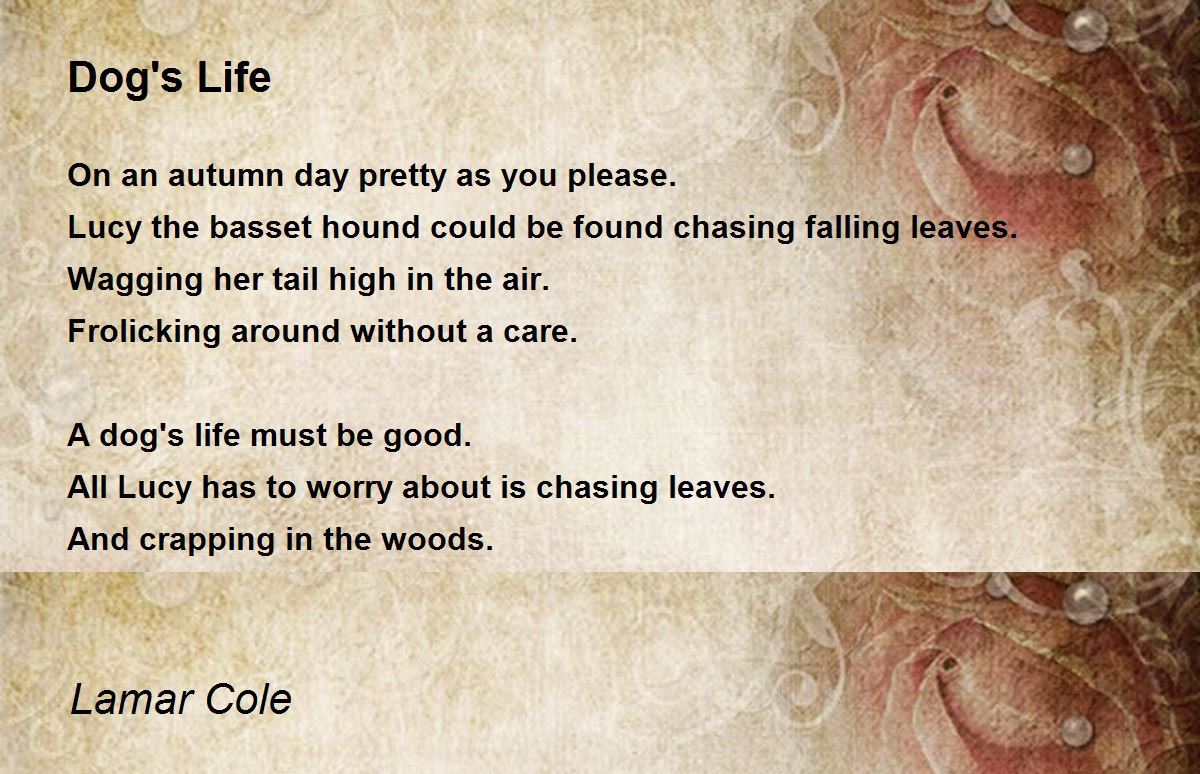 Dog's Life

On an autumn day pretty as you please.
Lucy the basset hound could be found chasing falling leaves.
Wagging her tail high in the air.
Frolicking around without a care.

A dog's life must be good.
All Lucy has to worry about is chasing leaves.
And crapping in the woods.

Lamar Cole